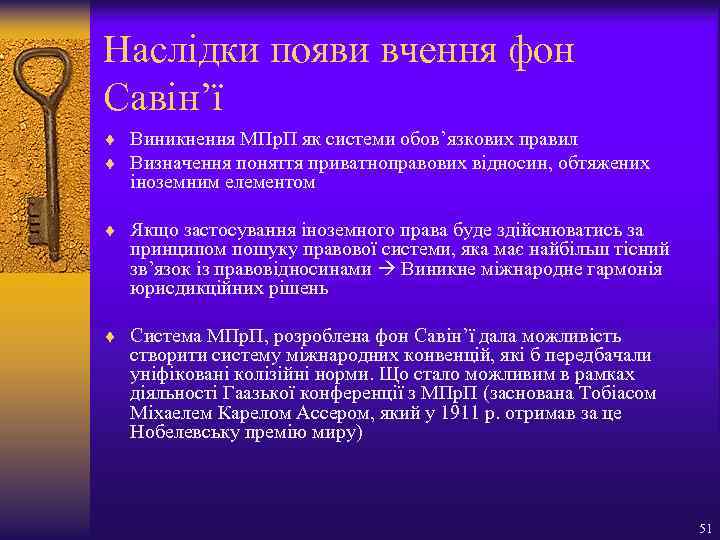 Наслідки появи вчення фон Савін’ї

♦ Виникнення МПрП як системи обов’язкових правил
♦ Визначення поняття приватноправових відносин, обтяжених іноземним елементом

♦ Якщо застосування іноземного права буде здійснюватись за принципом пошуку правової системи, яка має найбільш тісний зв’язок із правовідносинами → Виникне міжнародне гармонія юрисдикційних рішень

♦ Система МПрП, розроблена фон Савін’ї дала можливість створити систему міжнародних конвенцій, які б передбачали уніфіковані колізійні норми. Що стало можливим в рамках діяльності Гаазької конференції з МПрП (заснована Тобіасом Міхаелем Карелом Ассером, який у 1911 р. отримав за це Нобелевську премію миру)

51